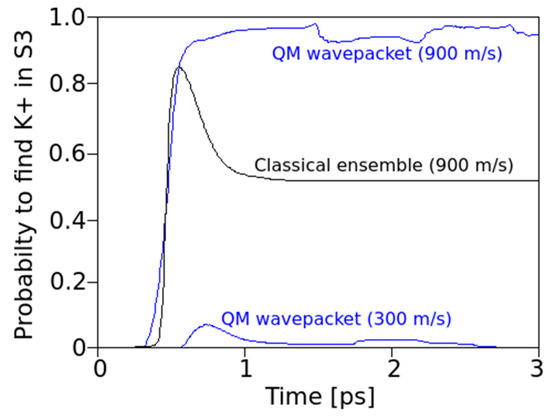 Probability to find K+ in S3

1.0
0.8
0.6
0.4
0.2
0

QM wavepacket (900 m/s)
Classical ensemble (900 m/s)
QM wavepacket (300 m/s)

0
1
2
3

Time [ps]